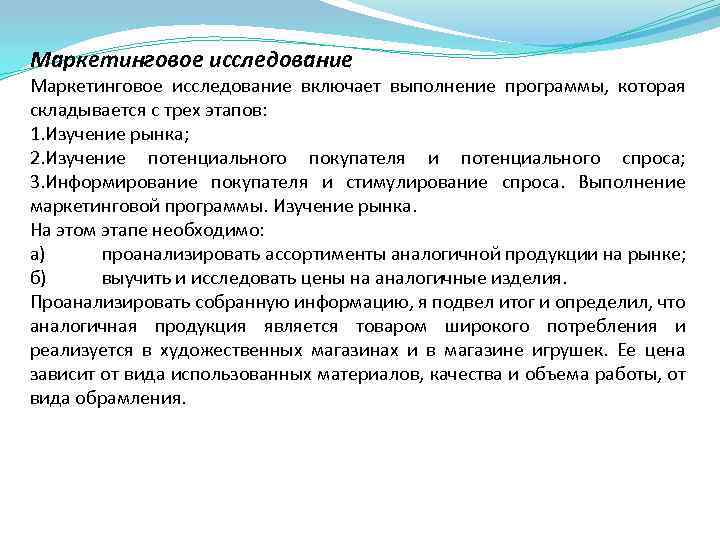 Маркетинговое исследование

Маркетинговое исследование включает выполнение программы, которая складывается с трех этапов:
1.Изучение рынка;
2.Изучение потенциального покупателя и потенциального спроса; 3.Информирование покупателя и стимулирование спроса. Выполнение маркетинговой программы. Изучение рынка.
На этом этапе необходимо:
а) проанализировать ассортименты аналогичной продукции на рынке;
б) выучить и исследовать цены на аналогичные изделия.
Проанализировать собранную информацию, я подвел итог и определил, что аналогичная продукция является товаром широкого потребления и реализуется в художественных магазинах и в магазине игрушек. Ее цена зависит от вида использованных материалов, качества и объема работы, от вида обрамления.